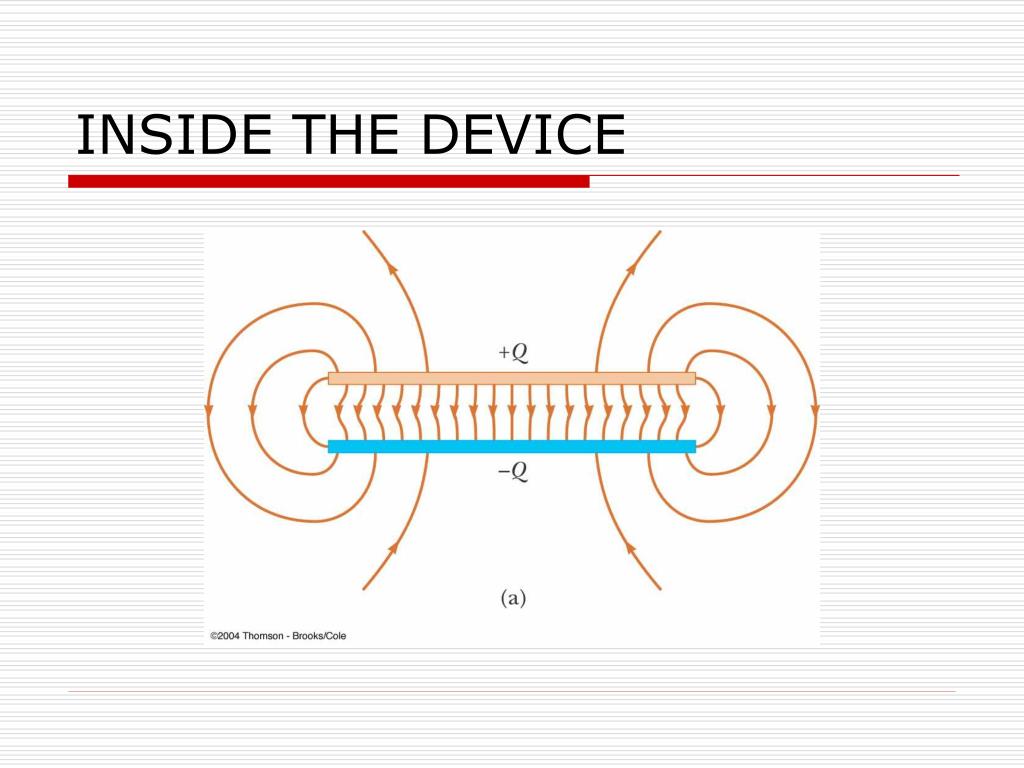 INSIDE THE DEVICE

$+Q$

$-Q$

(a)

©2004 Thomson - Brooks/Cole